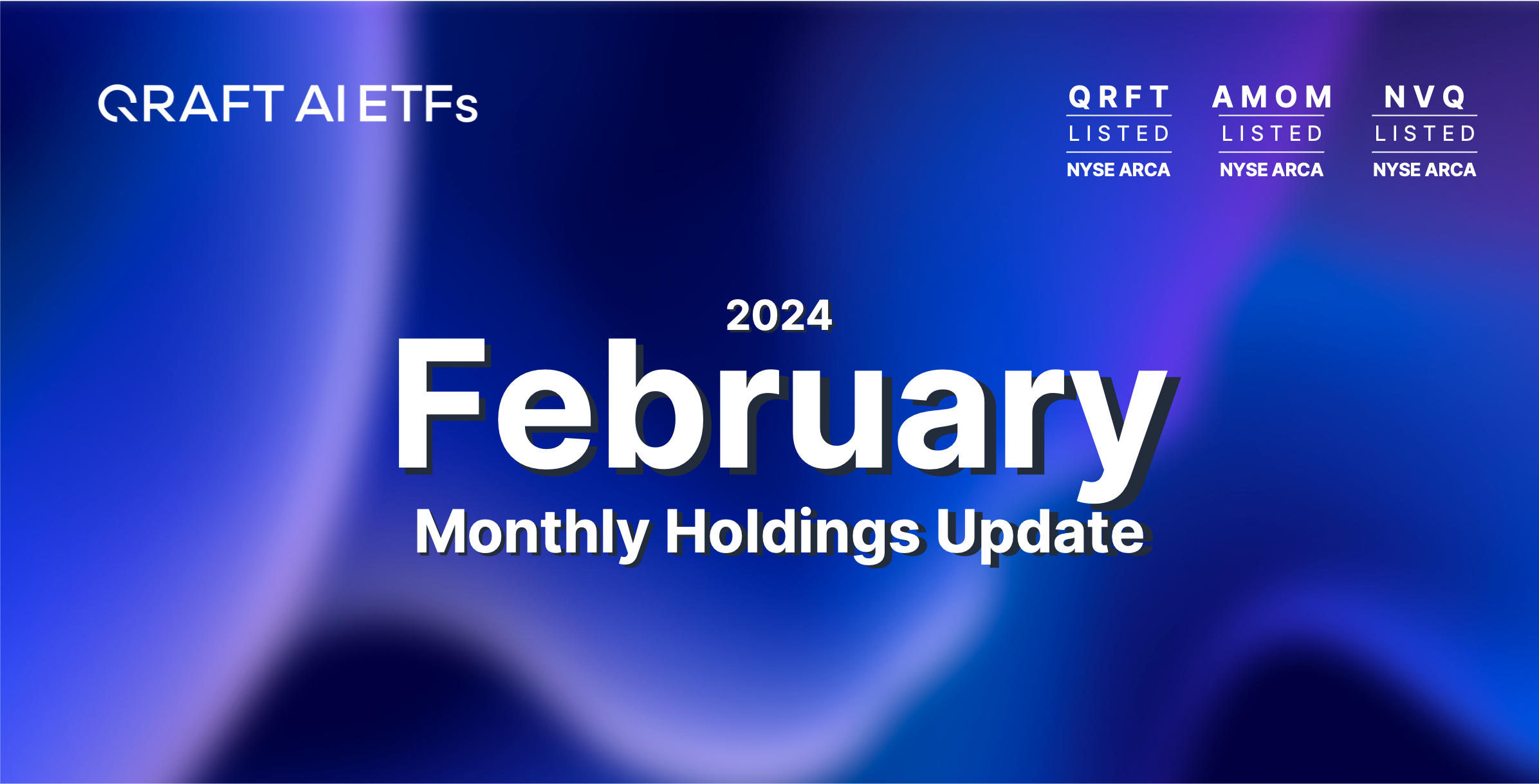 QRAFT AI ETFs

QRFT
LISTED
NYSE ARCA

AMOM
LISTED
NYSE ARCA

NVQ
LISTED
NYSE ARCA

2024
February
Monthly Holdings Update